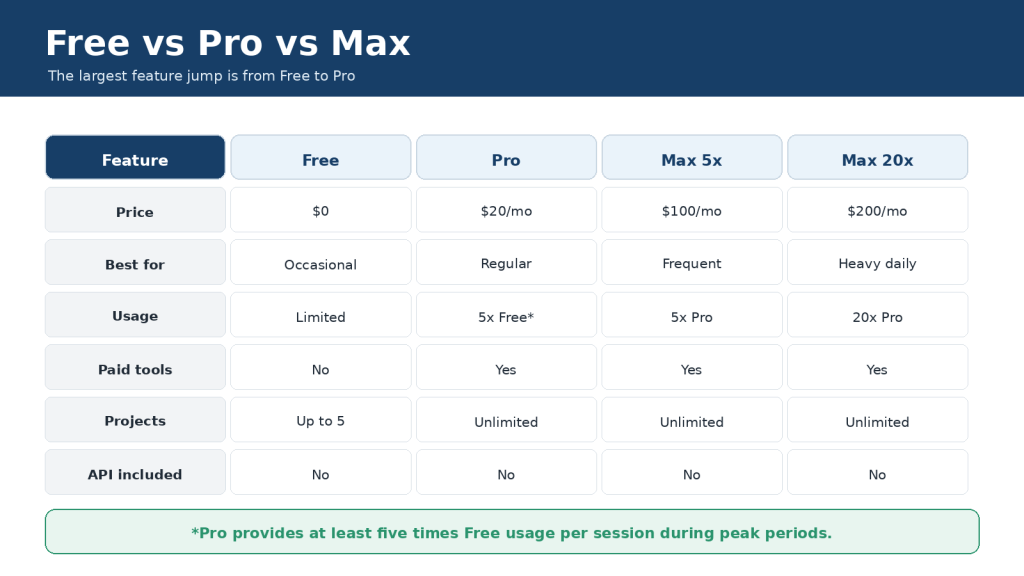 Free vs Pro vs Max
The largest feature jump is from Free to Pro

| Feature | Free | Pro | Max 5x | Max 20x |
|---|---|---|---|---|
| Price | $0 | $20/mo | $100/mo | $200/mo |
| Best for | Occasional | Regular | Frequent | Heavy daily |
| Usage | Limited | 5x Free* | 5x Pro | 20x Pro |
| Paid tools | No | Yes | Yes | Yes |
| Projects | Up to 5 | Unlimited | Unlimited | Unlimited |
| API included | No | No | No | No |

*Pro provides at least five times Free usage per session during peak periods.